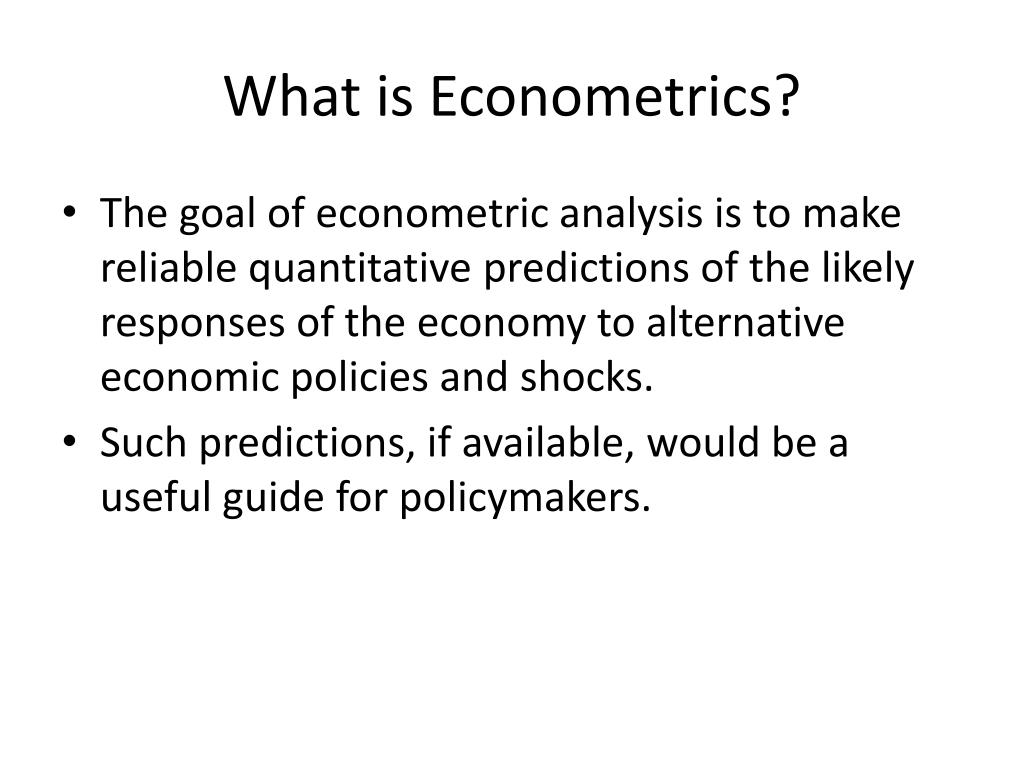 What is Econometrics?

• The goal of econometric analysis is to make reliable quantitative predictions of the likely responses of the economy to alternative economic policies and shocks.

• Such predictions, if available, would be a useful guide for policymakers.